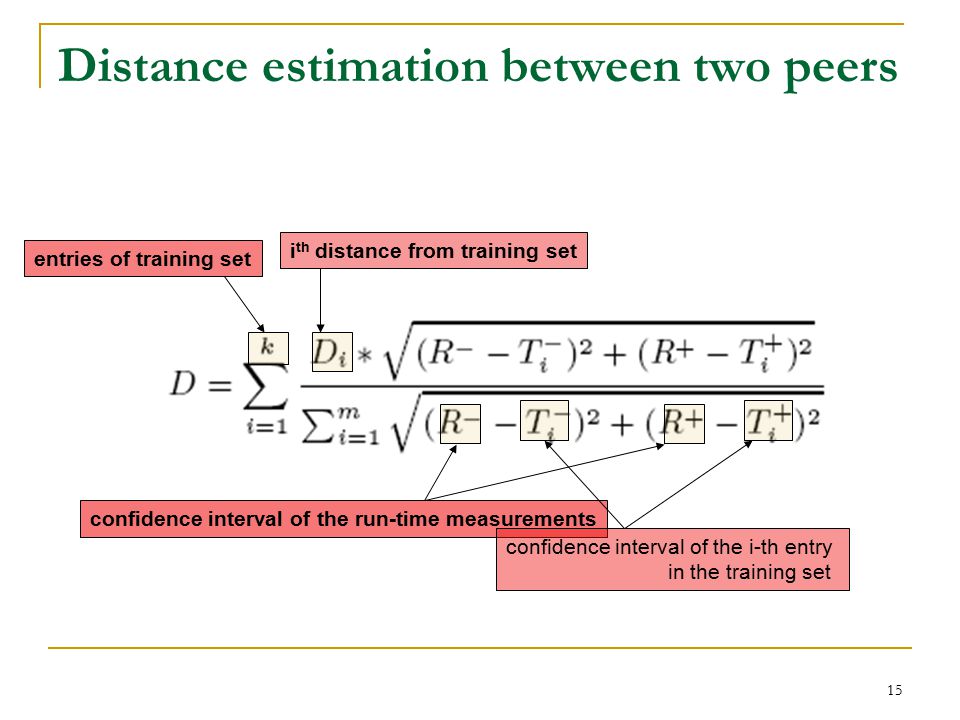 Distance estimation between two peers

entries of training set

i$^{th}$ distance from training set

$D = \sum_{i=1}^{k} \frac{D_i * \sqrt{(R^- - T_i^-)^2 + (R^+ - T_i^+)^2}}{\sum_{i=1}^{m} \sqrt{(R^- - T_i^-)^2 + (R^+ - T_i^+)^2}}$

confidence interval of the run-time measurements

confidence interval of the i-th entry in the training set

15